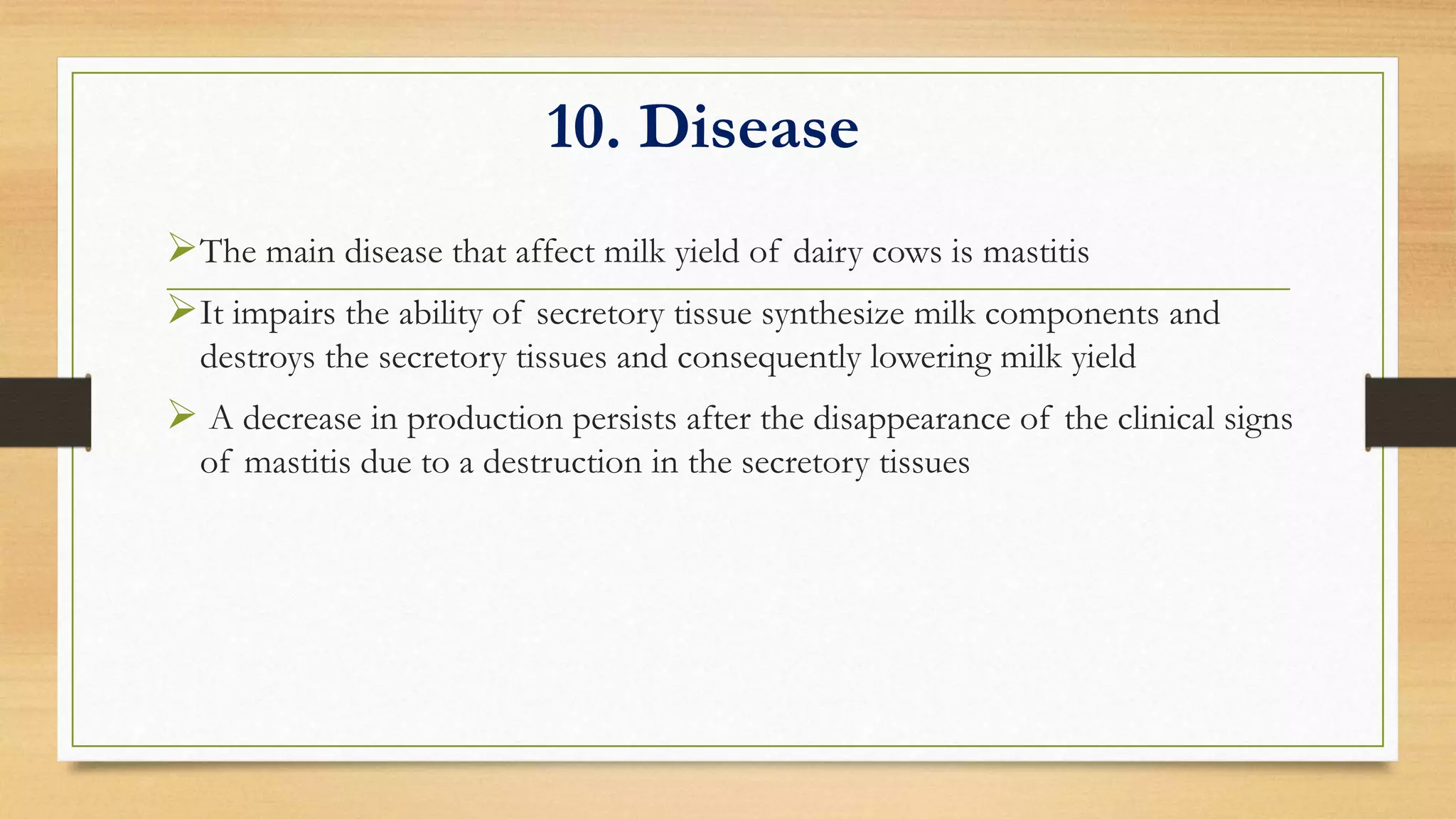 10. Disease

➢The main disease that affect milk yield of dairy cows is mastitis

➢It impairs the ability of secretory tissue synthesize milk components and destroys the secretory tissues and consequently lowering milk yield

➢ A decrease in production persists after the disappearance of the clinical signs of mastitis due to a destruction in the secretory tissues